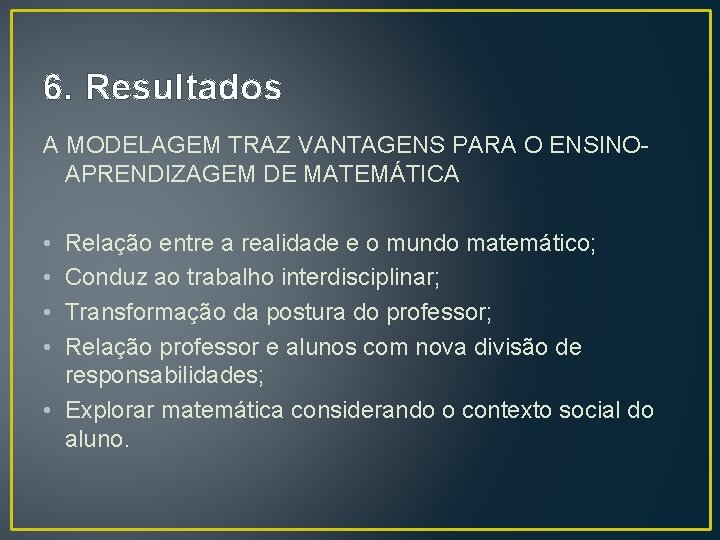 6. Resultados

A MODELAGEM TRAZ VANTAGENS PARA O ENSINO-APRENDIZAGEM DE MATEMÁTICA

• Relação entre a realidade e o mundo matemático;
• Conduz ao trabalho interdisciplinar;
• Transformação da postura do professor;
• Relação professor e alunos com nova divisão de responsabilidades;
• Explorar matemática considerando o contexto social do aluno.